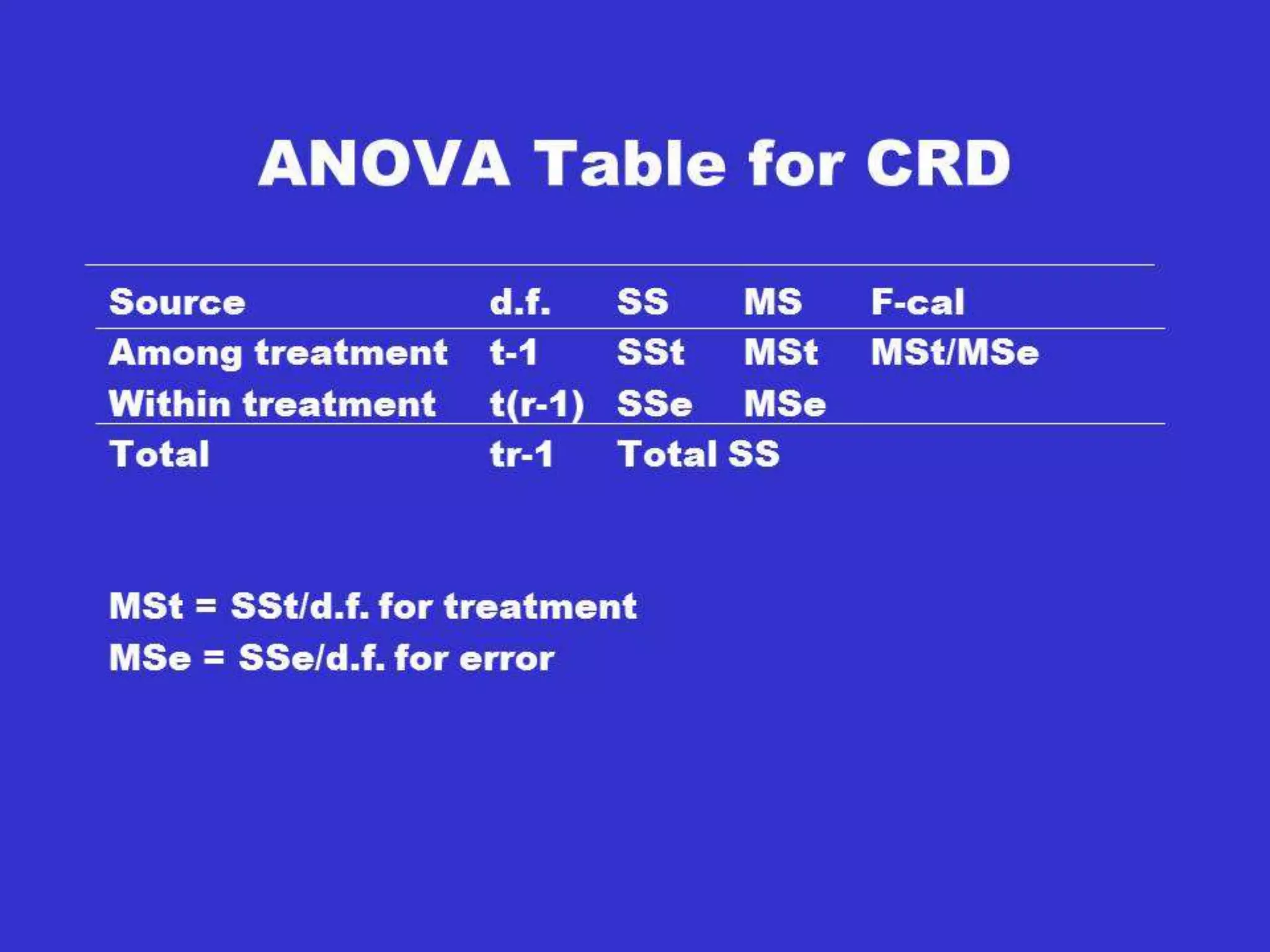 ANOVA Table for CRD

| Source | d.f. | SS | MS | F-cal |
|---|---|---|---|---|
| Among treatment | t-1 | SSt | MSt | MSt/MSe |
| Within treatment | t(r-1) | SSe | MSe | |
| Total | tr-1 | Total SS | | |

MSt = SSt/d.f. for treatment
MSe = SSe/d.f. for error